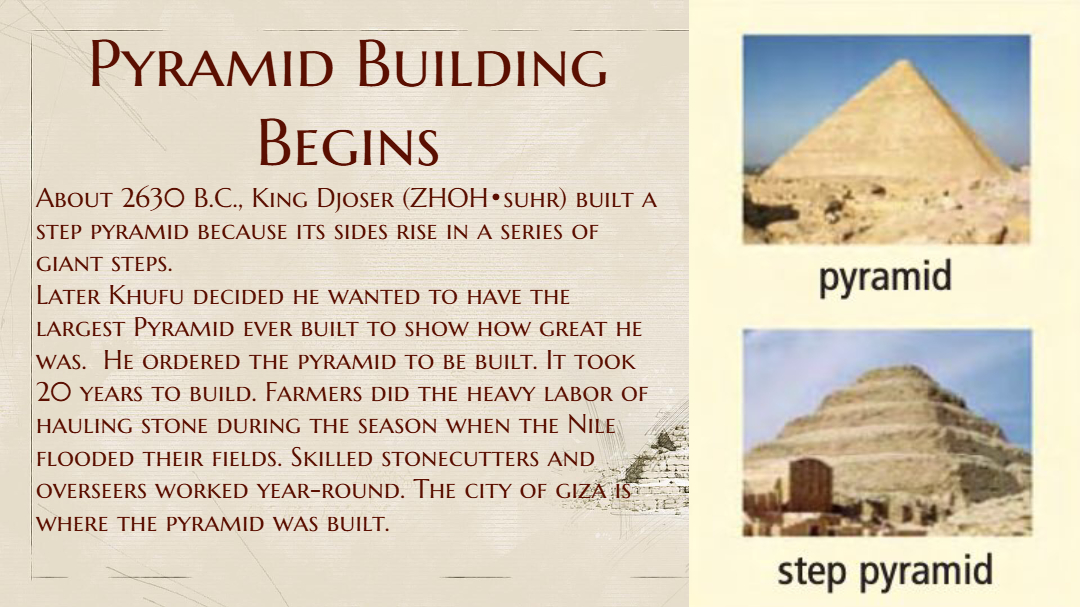 Pyramid Building Begins

About 2630 B.C., King Djoser (ZHOH•suhr) built a step pyramid because its sides rise in a series of giant steps.
Later Khufu decided he wanted to have the largest Pyramid ever built to show how great he was. He ordered the pyramid to be built. It took 20 years to build. Farmers did the heavy labor of hauling stone during the season when the Nile flooded their fields. Skilled stonecutters and overseers worked year-round. The city of giza is where the pyramid was built.

pyramid

step pyramid